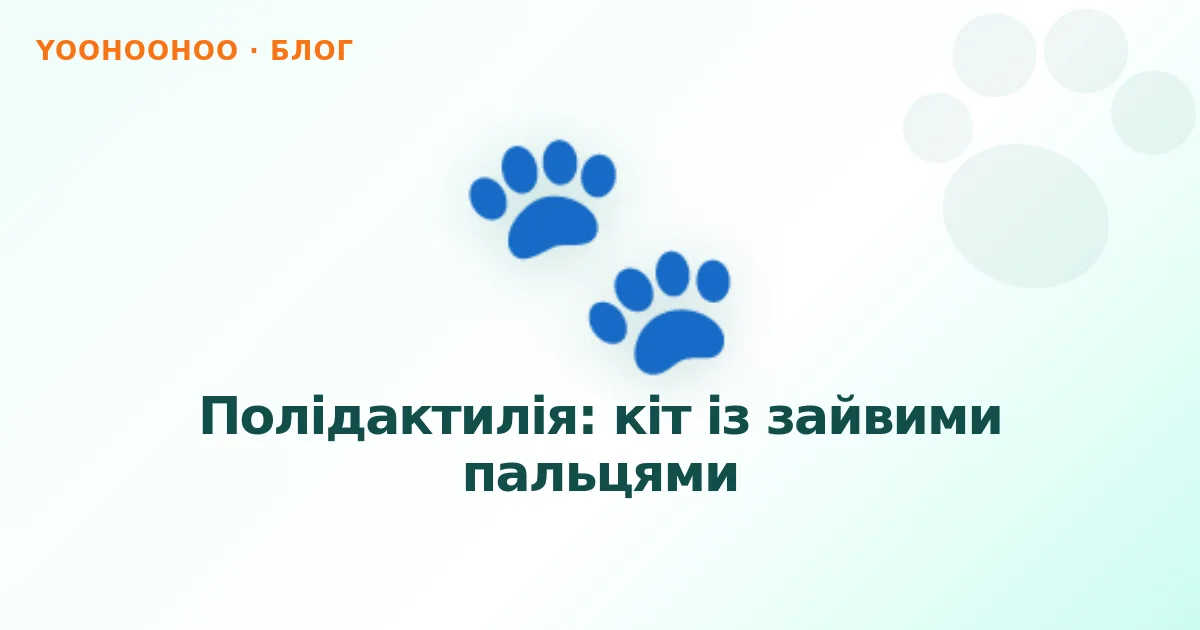 YOOHOOHOO · БЛОГ

Полідактилія: кіт із зайвими пальцями